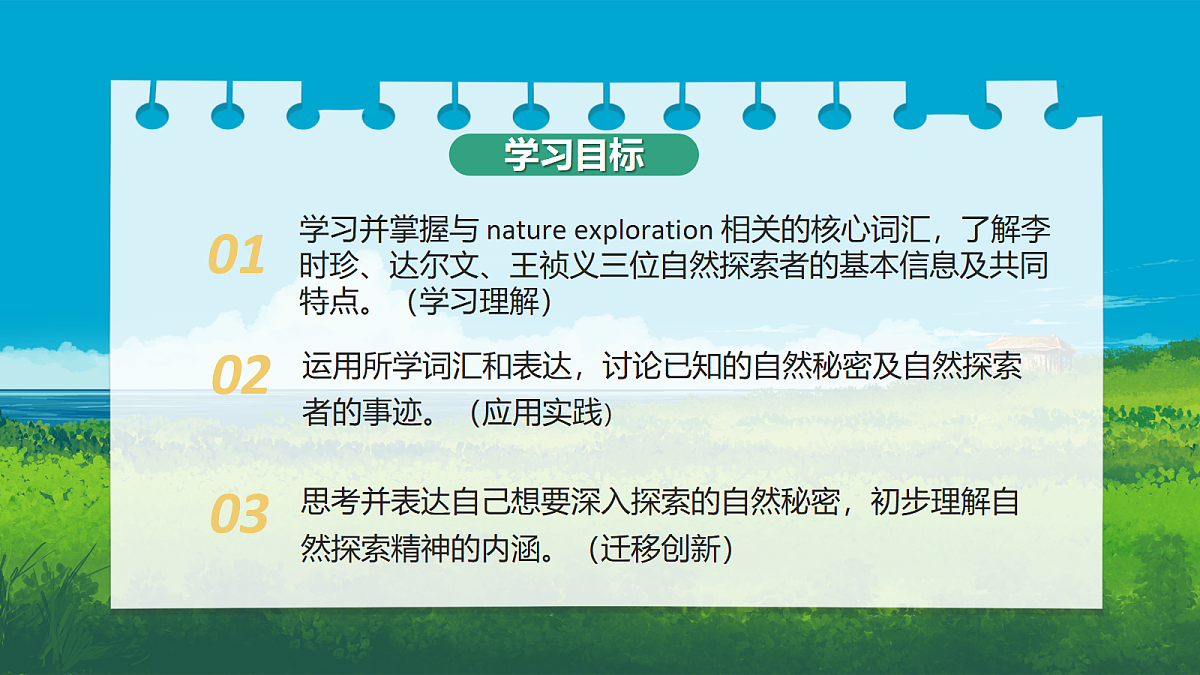 学习目标

01 学习并掌握与 nature exploration 相关的核心词汇，了解李时珍、达尔文、王祯义三位自然探索者的基本信息及共同特点。（学习理解）

02 运用所学词汇和表达，讨论已知的自然秘密及自然探索者的事迹。（应用实践）

03 思考并表达自己想要深入探索的自然秘密，初步理解自然探索精神的内涵。（迁移创新）